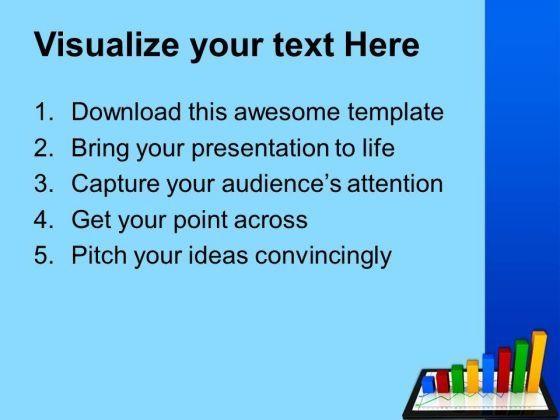 Visualize your text Here

1. Download this awesome template
2. Bring your presentation to life
3. Capture your audience's attention
4. Get your point across
5. Pitch your ideas convincingly